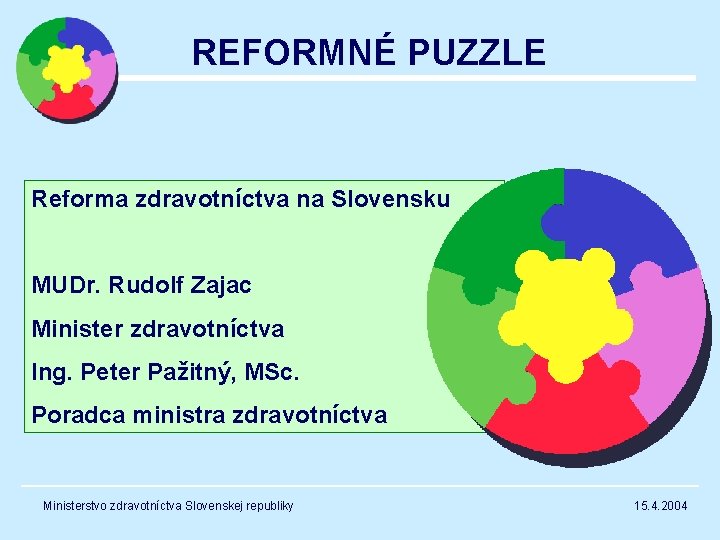 REFORMNÉ PUZZLE

Reforma zdravotníctva na Slovensku

MUDr. Rudolf Zajac

Minister zdravotníctva

Ing. Peter Pažitný, MSc.

Poradca ministra zdravotníctva

Ministerstvo zdravotníctva Slovenskej republiky

15.4.2004